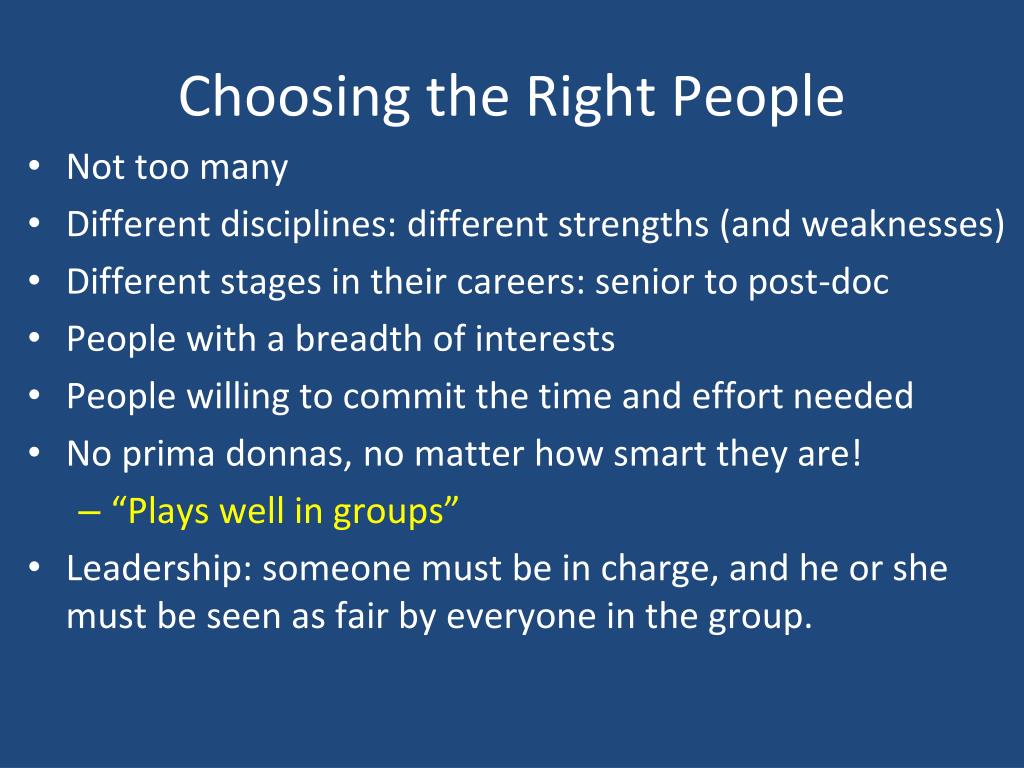 Choosing the Right People

• Not too many
• Different disciplines: different strengths (and weaknesses)
• Different stages in their careers: senior to post-doc
• People with a breadth of interests
• People willing to commit the time and effort needed
• No prima donnas, no matter how smart they are!
  – “Plays well in groups”
• Leadership: someone must be in charge, and he or she must be seen as fair by everyone in the group.